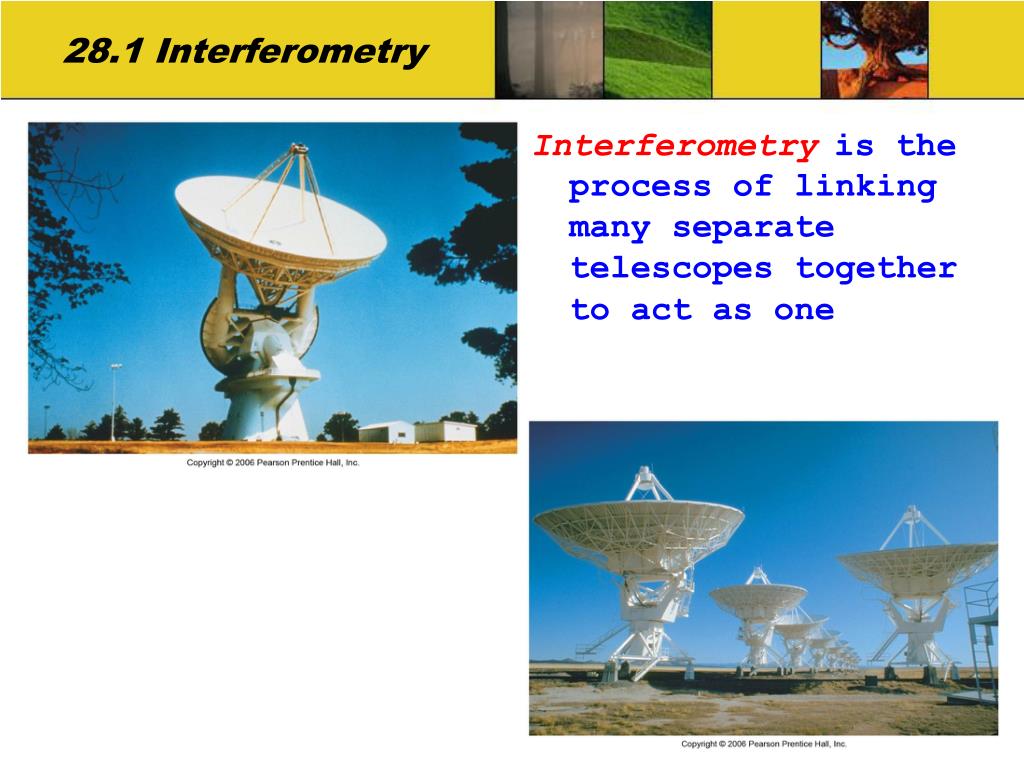 28.1 Interferometry

Interferometry is the process of linking many separate telescopes together to act as one

Copyright © 2006 Pearson Prentice Hall, Inc.

Copyright © 2006 Pearson Prentice Hall, Inc.